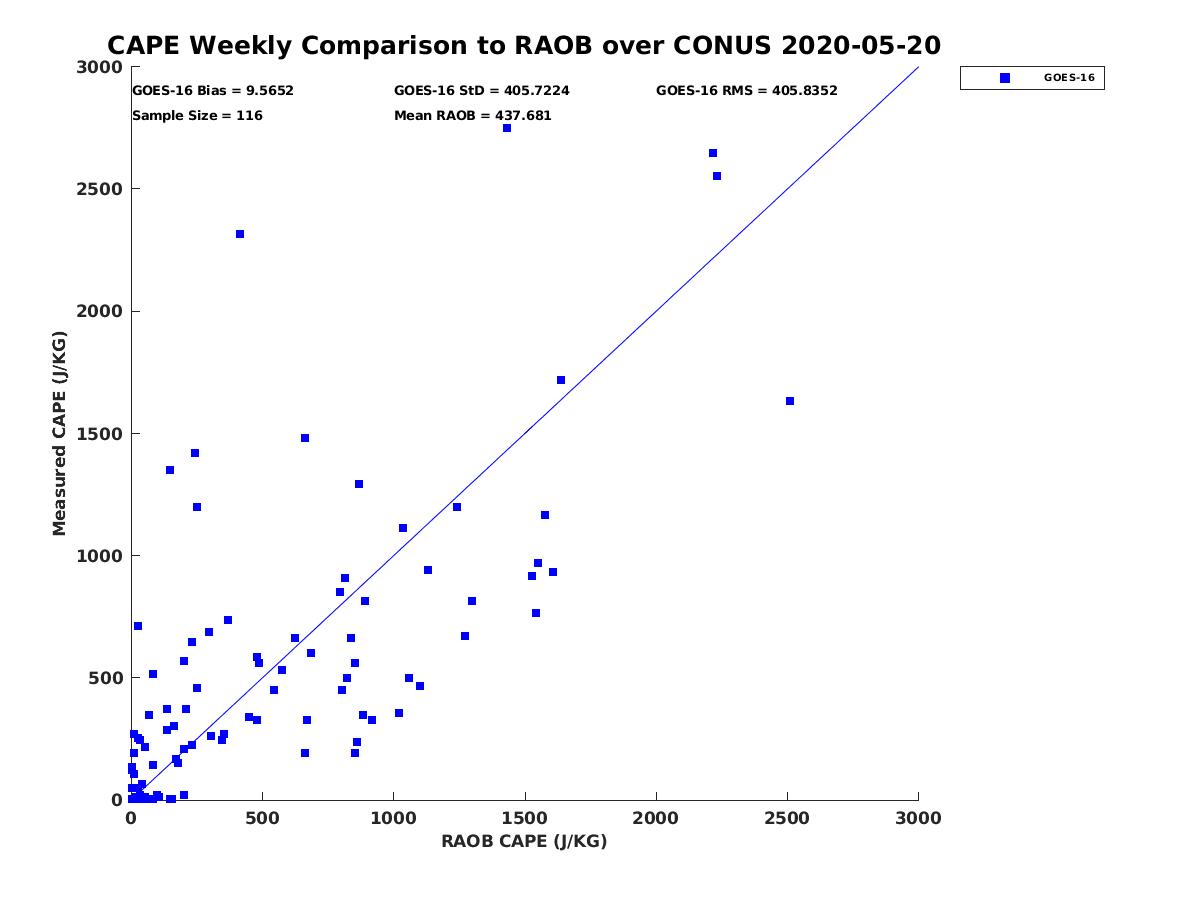 CAPE Weekly Comparison to RAOB over CONUS 2020-05-20

GOES-16 Bias = 9.5652
GOES-16 StD = 405.7224
GOES-16 RMS = 405.8352
Sample Size = 116
Mean RAOB = 437.681

GOES-16

Measured CAPE (J/KG)

3000
2500
2000
1500
1000
500
0

0
500
1000
1500
2000
2500
3000

RAOB CAPE (J/KG)